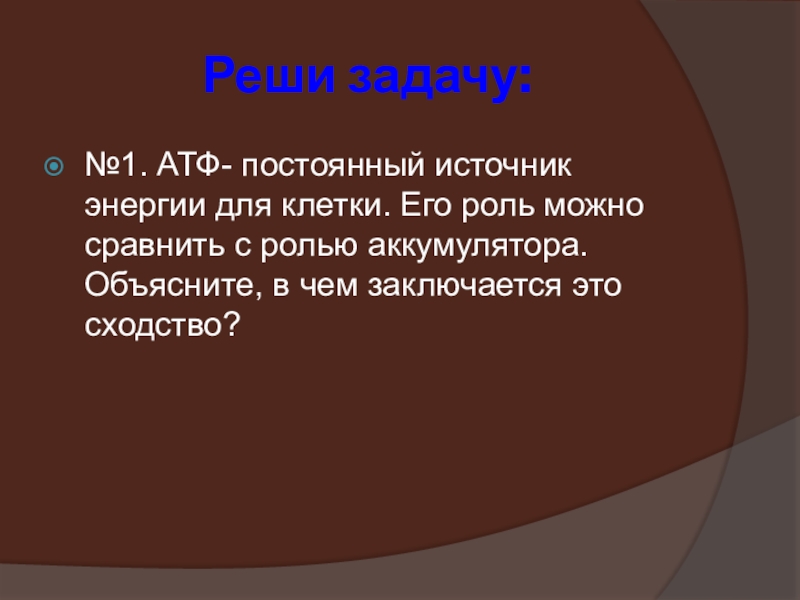 Реши задачу:

№1. АТФ- постоянный источник энергии для клетки. Его роль можно сравнить с ролью аккумулятора. Объясните, в чем заключается это сходство?